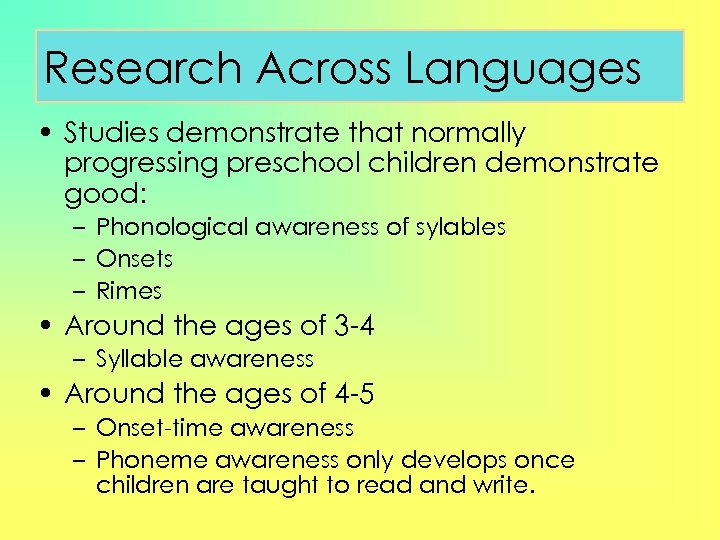 Research Across Languages

• Studies demonstrate that normally progressing preschool children demonstrate good:
  – Phonological awareness of sylables
  – Onsets
  – Rimes
• Around the ages of 3-4
  – Syllable awareness
• Around the ages of 4-5
  – Onset-time awareness
  – Phoneme awareness only develops once children are taught to read and write.